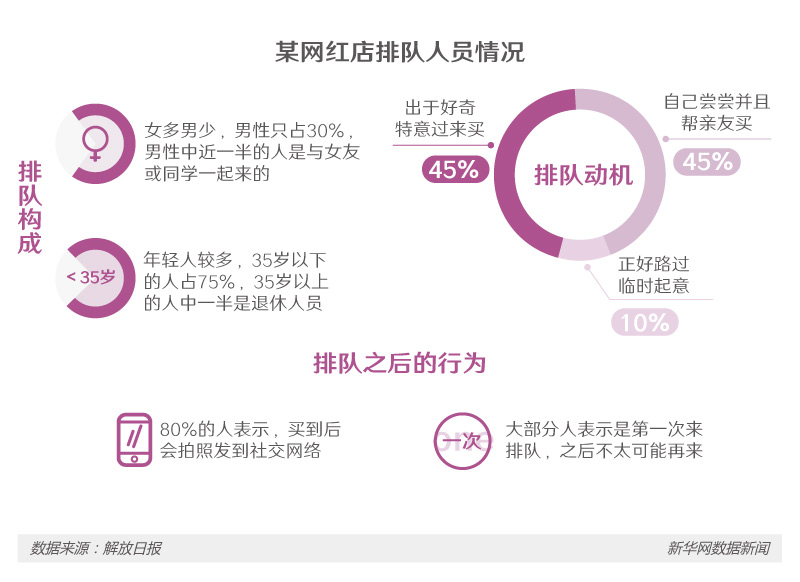 某网红店排队人员情况

排队构成

女多男少，男性只占30%，男性中近一半的人是与女友或同学一起来的

< 35岁

年轻人较多，35岁以下的人占75%，35岁以上的人中一半是退休人员

出于好奇特意过来买

45%

排队动机

自己尝尝并且帮亲友买

45%

正好路过临时起意

10%

排队之后的行为

80%的人表示，买到后会拍照发到社交网络

one 一次

大部分人表示是第一次来排队，之后不太可能再来

数据来源：解放日报

新华网数据新闻